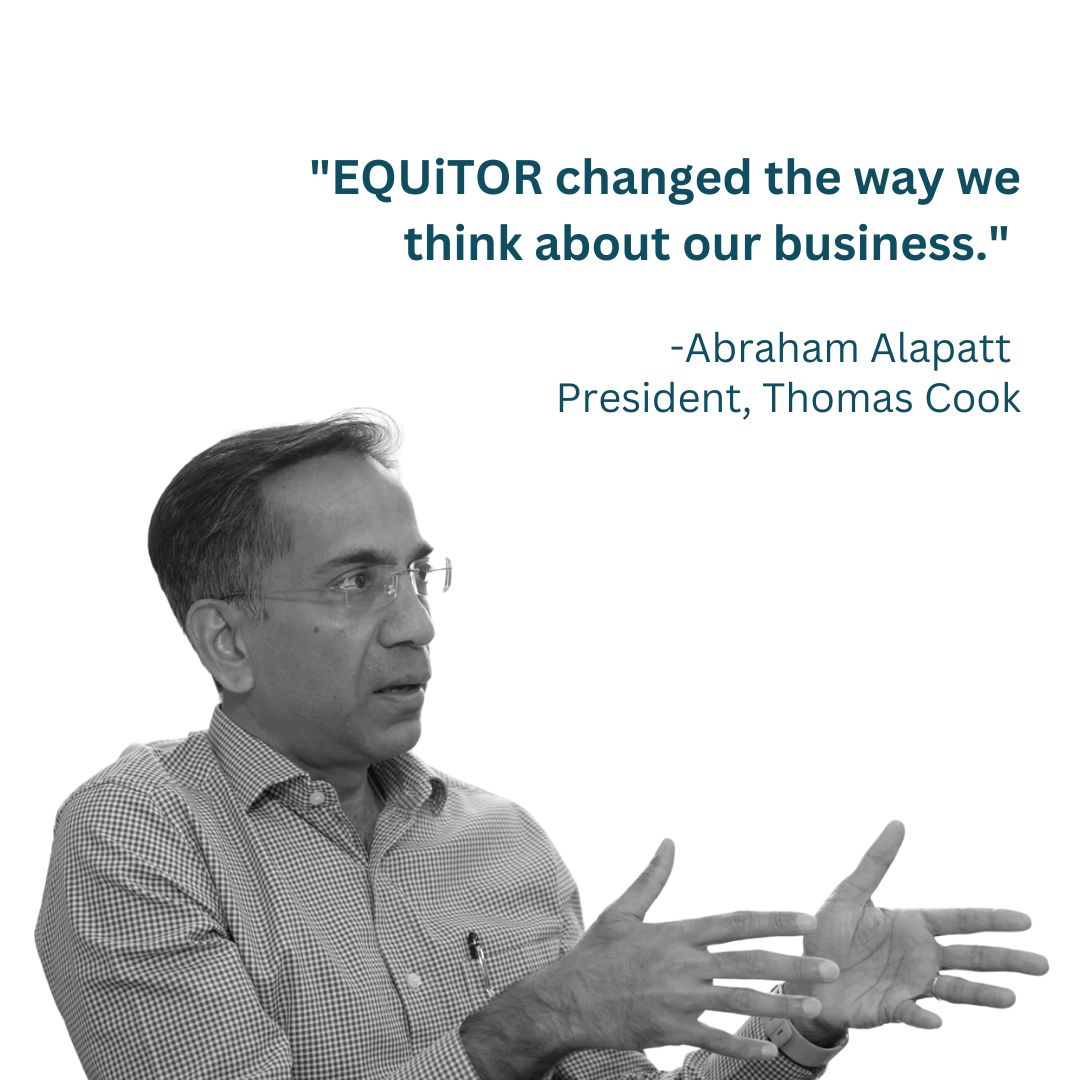 "EQUiTOR changed the way we think about our business."

-Abraham Alapatt
President, Thomas Cook